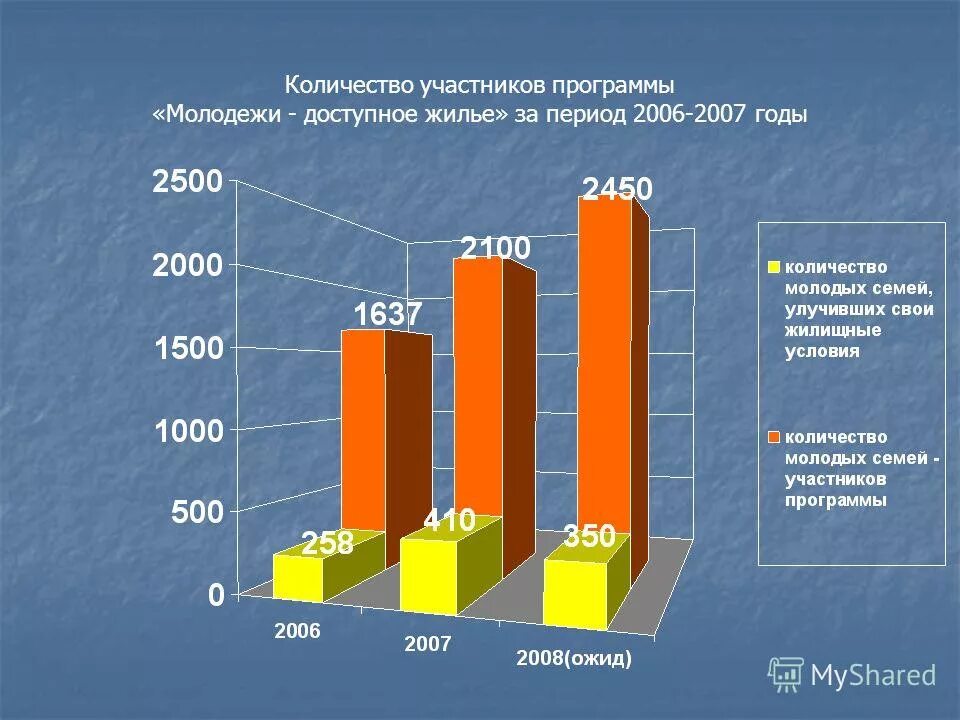 Количество участников программы «Молодежи - доступное жилье» за период 2006-2007 годы

2500
2000
1500
1000
500
0

1637
2100
2450
258
410
350

2006
2007
2008(ожид)

количество молодых семей, улучивших свои жилищные условия

количество молодых семей - участников программы

MyShared